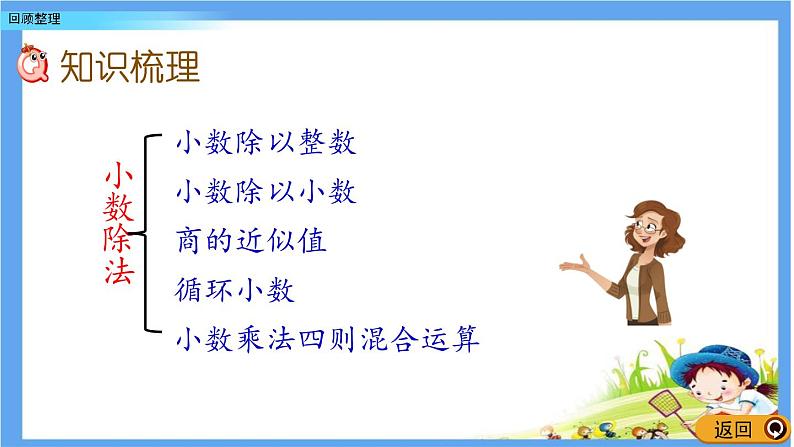 回顾整理

知识梳理

小数除法

小数除以整数
小数除以小数
商的近似值
循环小数
小数乘法四则混合运算

返回